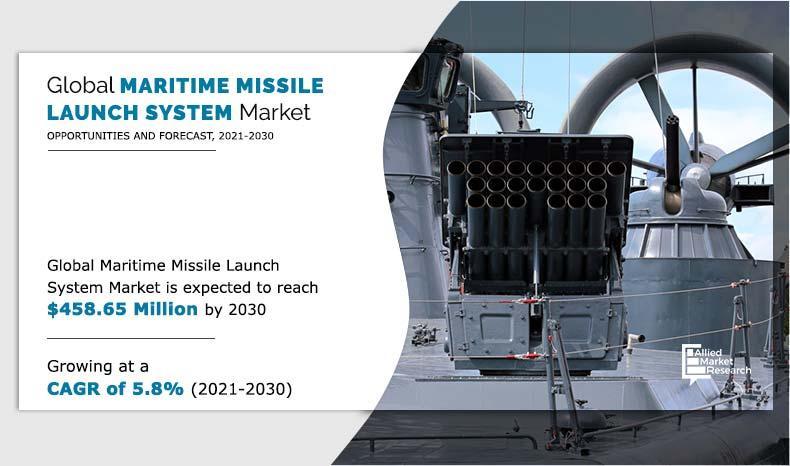 Global MARITIME MISSILE LAUNCH SYSTEM Market

OPPORTUNITIES AND FORECAST, 2021-2030

Global Maritime Missile Launch System Market is expected to reach $458.65 Million by 2030

Growing at a CAGR of 5.8% (2021-2030)

Allied Market Research